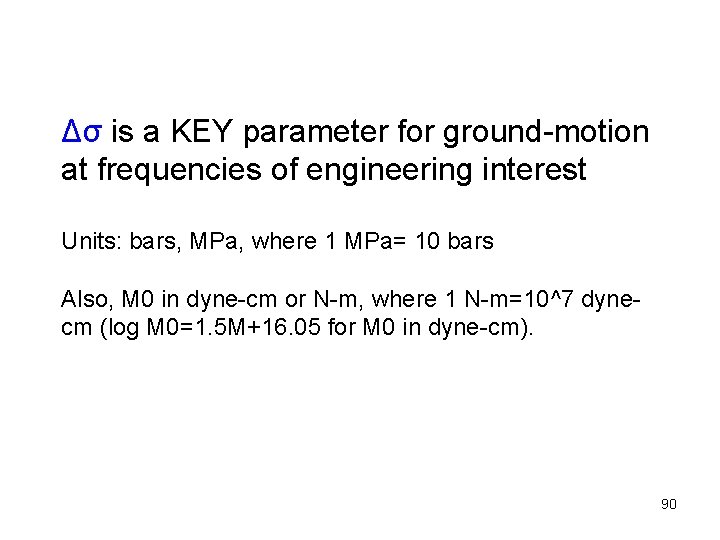 Δσ is a KEY parameter for ground-motion at frequencies of engineering interest

Units: bars, MPa, where 1 MPa= 10 bars

Also, M0 in dyne-cm or N-m, where 1 N-m=10^7 dyne-cm (log M0=1.5M+16.05 for M0 in dyne-cm).

90